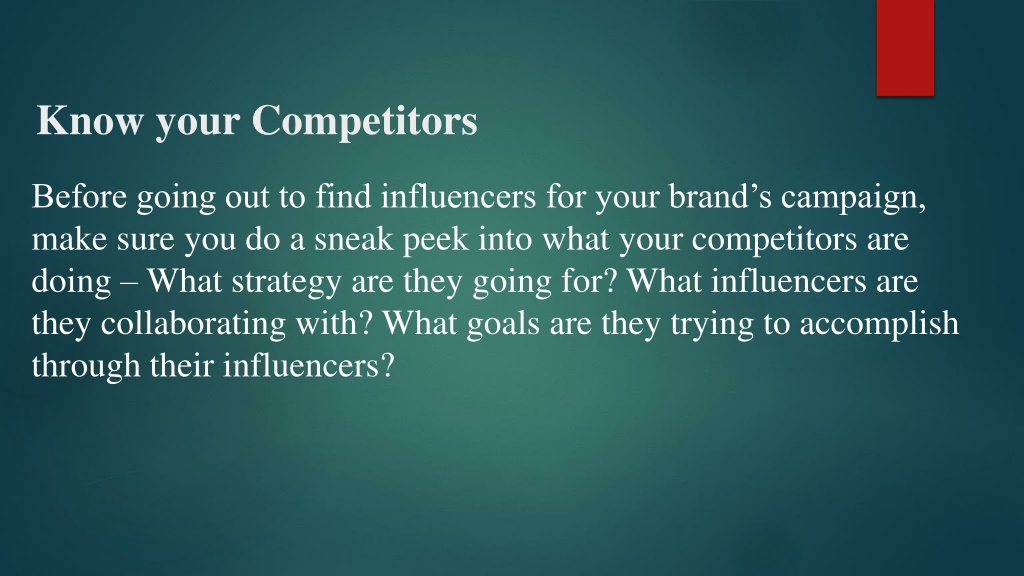 Know your Competitors

Before going out to find influencers for your brand’s campaign, make sure you do a sneak peek into what your competitors are doing – What strategy are they going for? What influencers are they collaborating with? What goals are they trying to accomplish through their influencers?